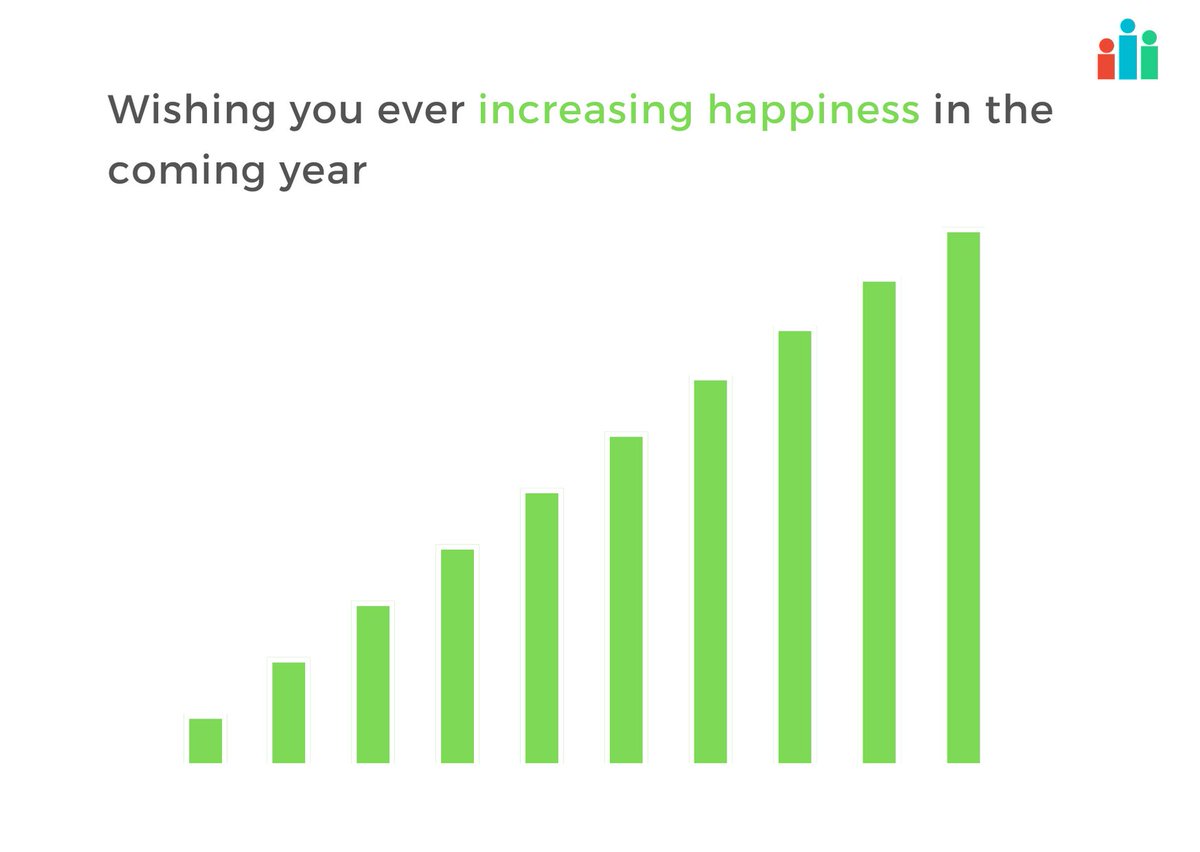 Wishing you ever increasing happiness in the coming year